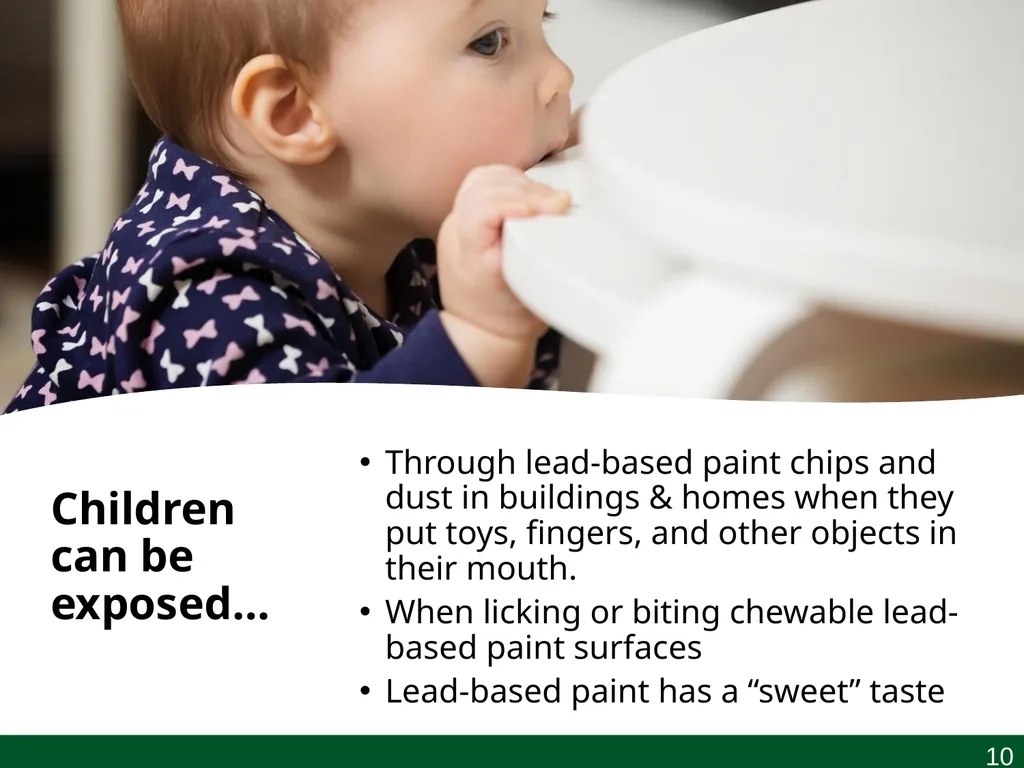 Children can be exposed…

• Through lead-based paint chips and dust in buildings & homes when they put toys, fingers, and other objects in their mouth.
• When licking or biting chewable lead-based paint surfaces
• Lead-based paint has a “sweet” taste

10